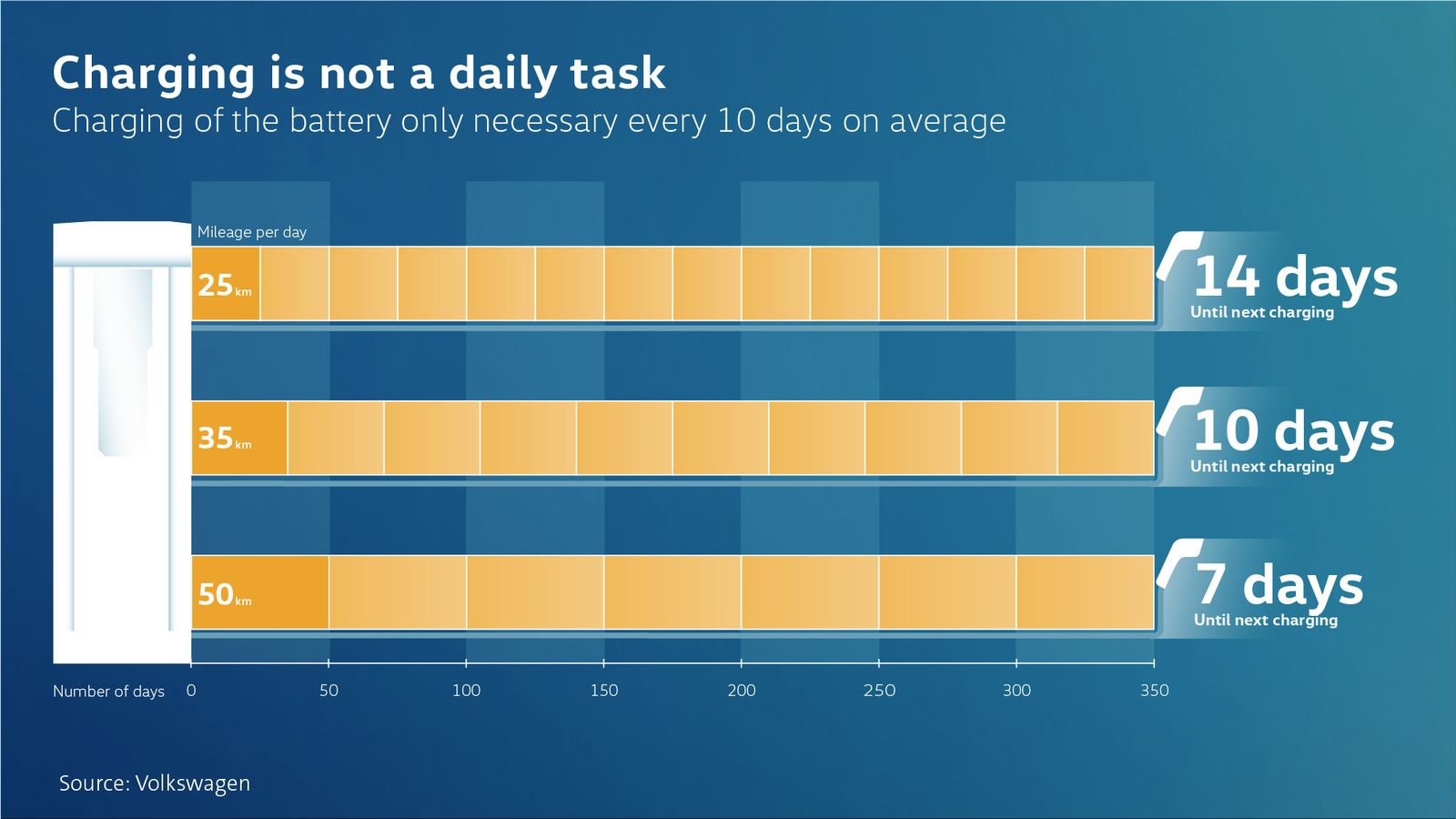 Charging is not a daily task
Charging of the battery only necessary every 10 days on average

Mileage per day

25 km

14 days
Until next charging

35 km

10 days
Until next charging

50 km

7 days
Until next charging

Number of days 0 50 100 150 200 250 300 350

Source: Volkswagen